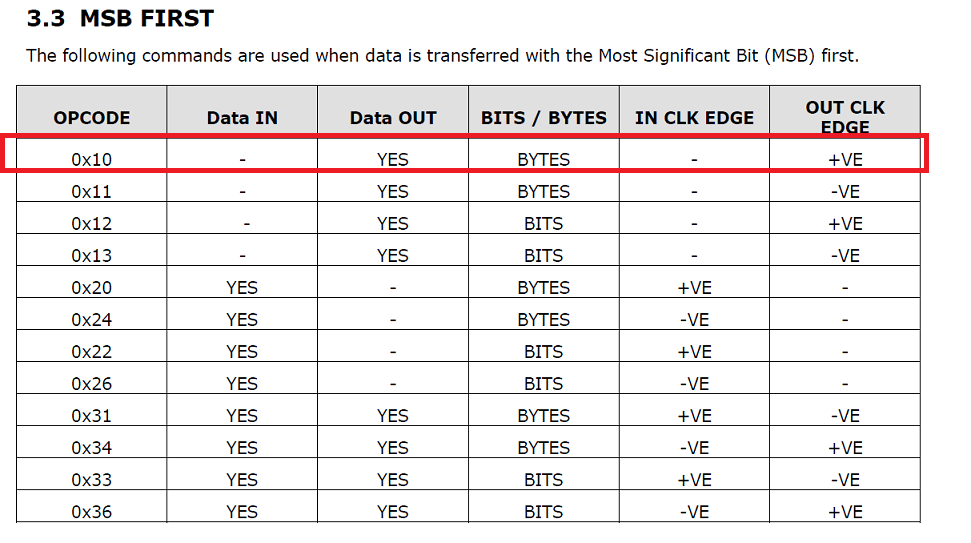 3.3 MSB FIRST

The following commands are used when data is transferred with the Most Significant Bit (MSB) first.

| OPCODE | Data IN | Data OUT | BITS / BYTES | IN CLK EDGE | OUT CLK EDGE |
|---|---|---|---|---|---|
| 0x10 | - | YES | BYTES | - | +VE |
| 0x11 | - | YES | BYTES | - | -VE |
| 0x12 | - | YES | BITS | - | +VE |
| 0x13 | - | YES | BITS | - | -VE |
| 0x20 | YES | - | BYTES | +VE | - |
| 0x24 | YES | - | BYTES | -VE | - |
| 0x22 | YES | - | BITS | +VE | - |
| 0x26 | YES | - | BITS | -VE | - |
| 0x31 | YES | YES | BYTES | +VE | -VE |
| 0x34 | YES | YES | BYTES | -VE | +VE |
| 0x33 | YES | YES | BITS | +VE | -VE |
| 0x36 | YES | YES | BITS | -VE | +VE |